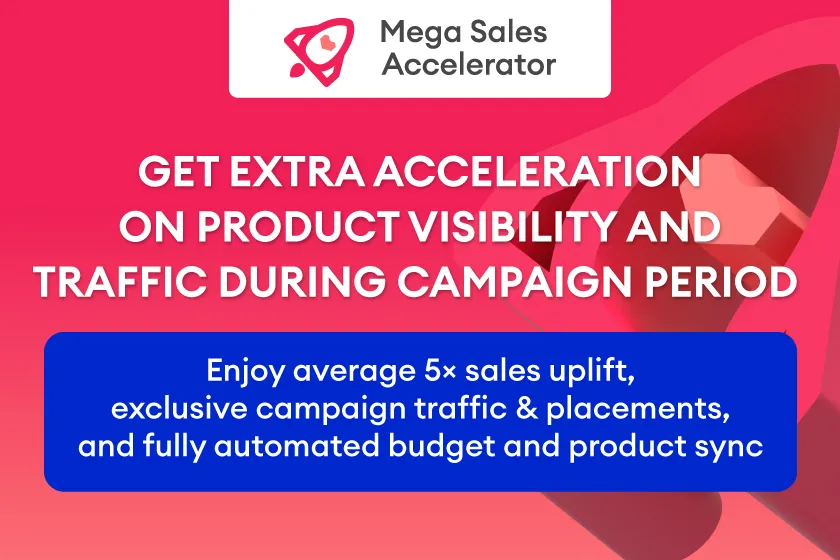 Mega Sales Accelerator

GET EXTRA ACCELERATION ON PRODUCT VISIBILITY AND TRAFFIC DURING CAMPAIGN PERIOD

Enjoy average 5× sales uplift, exclusive campaign traffic & placements, and fully automated budget and product sync